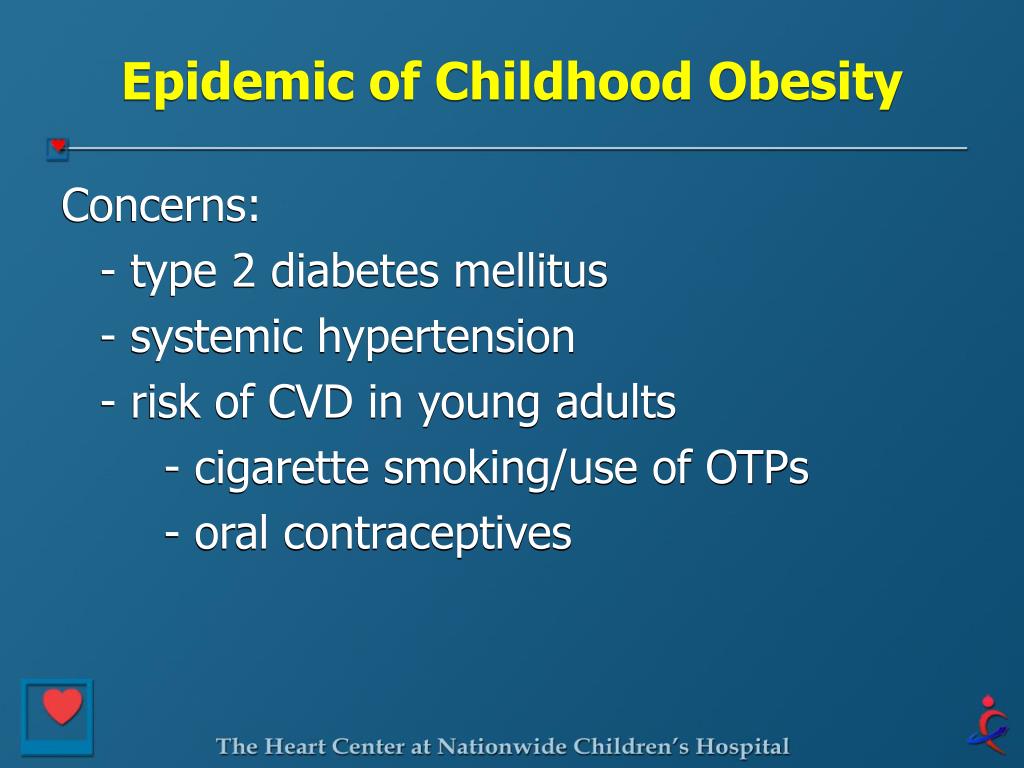 Epidemic of Childhood Obesity

Concerns:
- type 2 diabetes mellitus
- systemic hypertension
- risk of CVD in young adults
- cigarette smoking/use of OTPs
- oral contraceptives

The Heart Center at Nationwide Children's Hospital